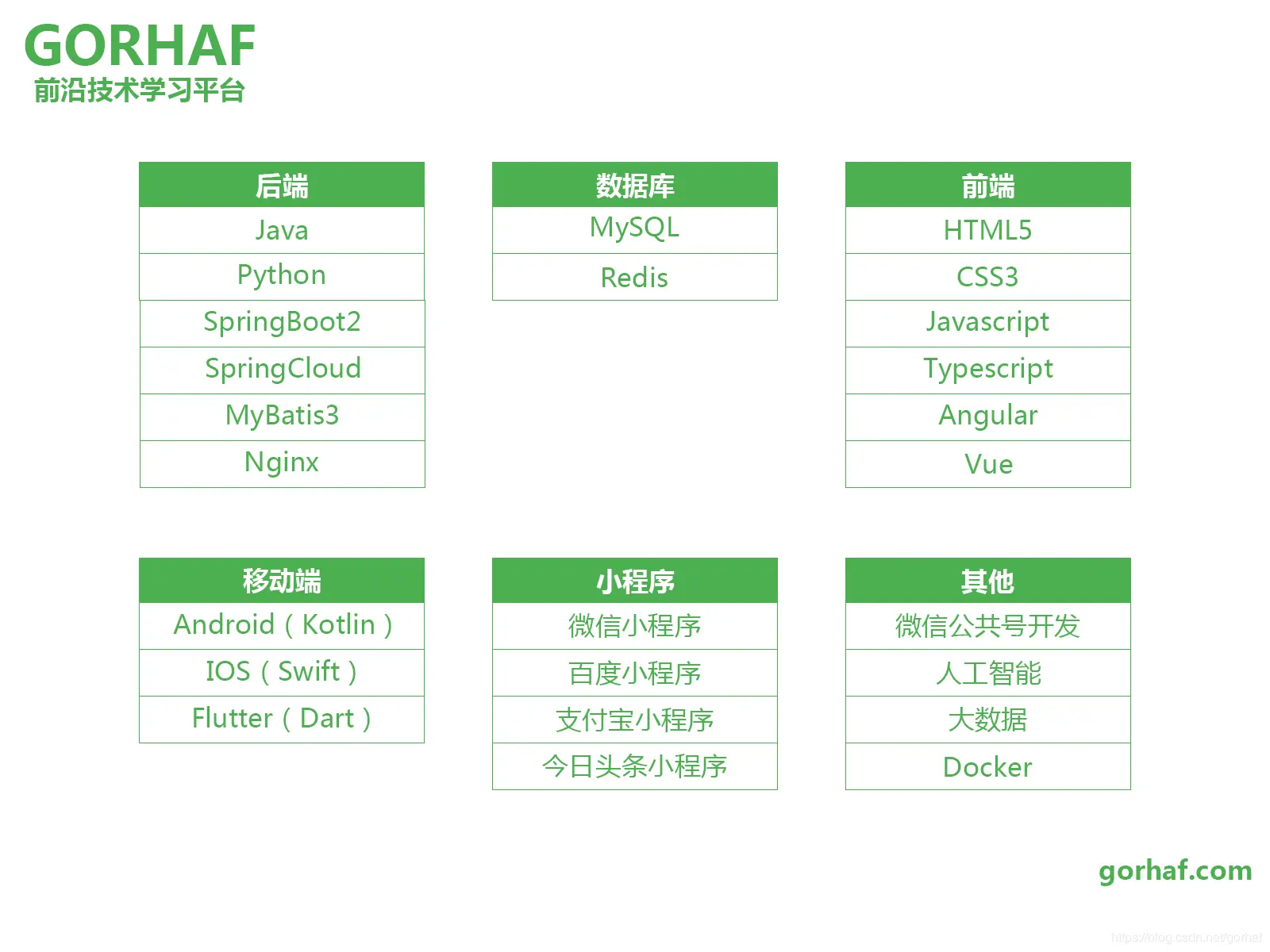 GORHAF
前沿技术学习平台

| 后端 |
|---|
| Java |
| Python |
| SpringBoot2 |
| SpringCloud |
| MyBatis3 |
| Nginx |

| 数据库 |
|---|
| MySQL |
| Redis |

| 前端 |
|---|
| HTML5 |
| CSS3 |
| Javascript |
| Typescript |
| Angular |
| Vue |

| 移动端 |
|---|
| Android（Kotlin） |
| IOS（Swift） |
| Flutter（Dart） |

| 小程序 |
|---|
| 微信小程序 |
| 百度小程序 |
| 支付宝小程序 |
| 今日头条小程序 |

| 其他 |
|---|
| 微信公共号开发 |
| 人工智能 |
| 大数据 |
| Docker |

gorhaf.com

https://blog.csdn.net/gorhaf